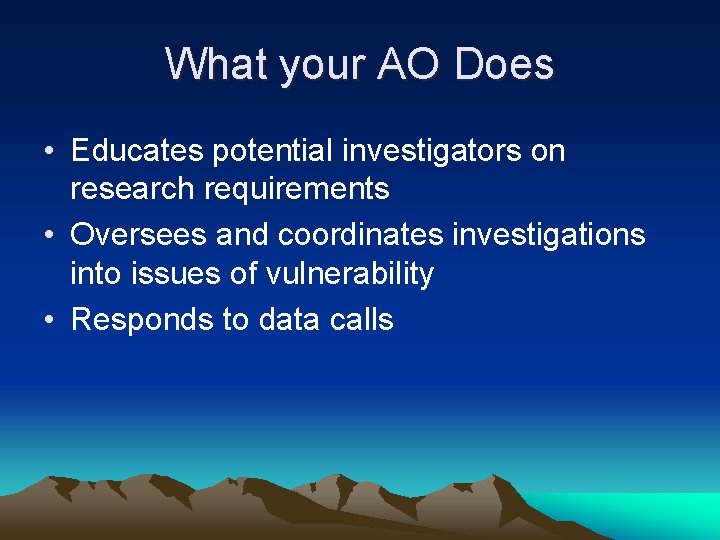 What your AO Does

• Educates potential investigators on research requirements
• Oversees and coordinates investigations into issues of vulnerability
• Responds to data calls